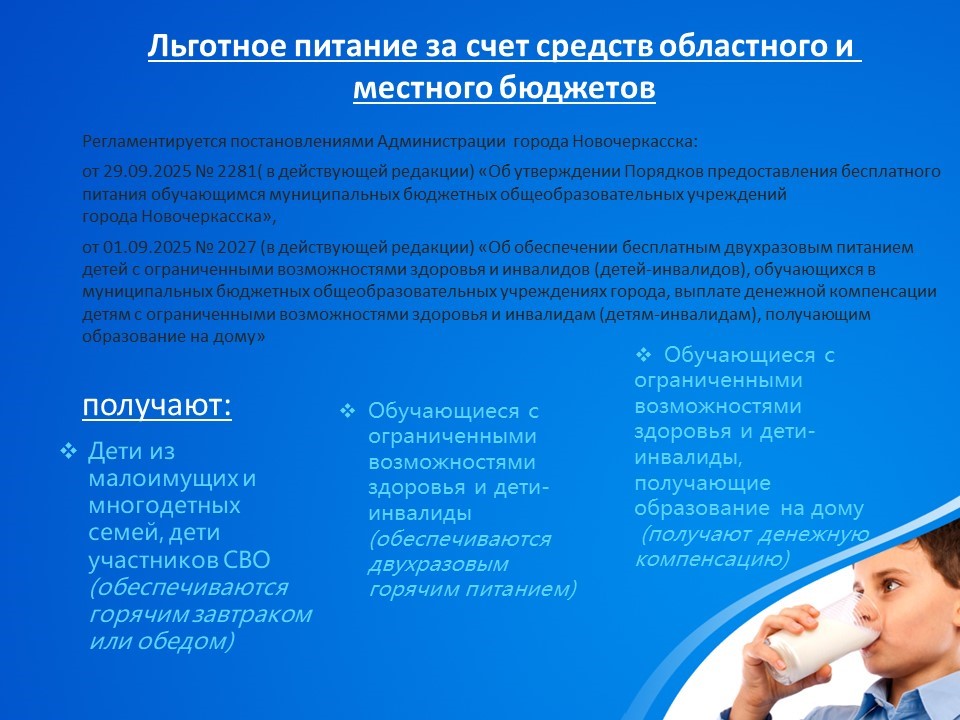 Льготное питание за счет средств областного и местного бюджетов

Регламентируется постановлениями Администрации города Новочеркасска:

от 29.09.2025 № 2281( в действующей редакции) «Об утверждении Порядков предоставления бесплатного питания обучающимся муниципальных бюджетных общеобразовательных учреждений города Новочеркасска»,

от 01.09.2025 № 2027 (в действующей редакции) «Об обеспечении бесплатным двухразовым питанием детей с ограниченными возможностями здоровья и инвалидов (детей-инвалидов), обучающихся в муниципальных бюджетных общеобразовательных учреждениях города, выплате денежной компенсации детям с ограниченными возможностями здоровья и инвалидам (детям-инвалидам), получающим образование на дому»

получают:

❖ Дети из малоимущих и многодетных семей, дети участников СВО (обеспечиваются горячим завтраком или обедом)

❖ Обучающиеся с ограниченными возможностями здоровья и дети-инвалиды (обеспечиваются двухразовым горячим питанием)

❖ Обучающиеся с ограниченными возможностями здоровья и дети-инвалиды, получающие образование на дому (получают денежную компенсацию)